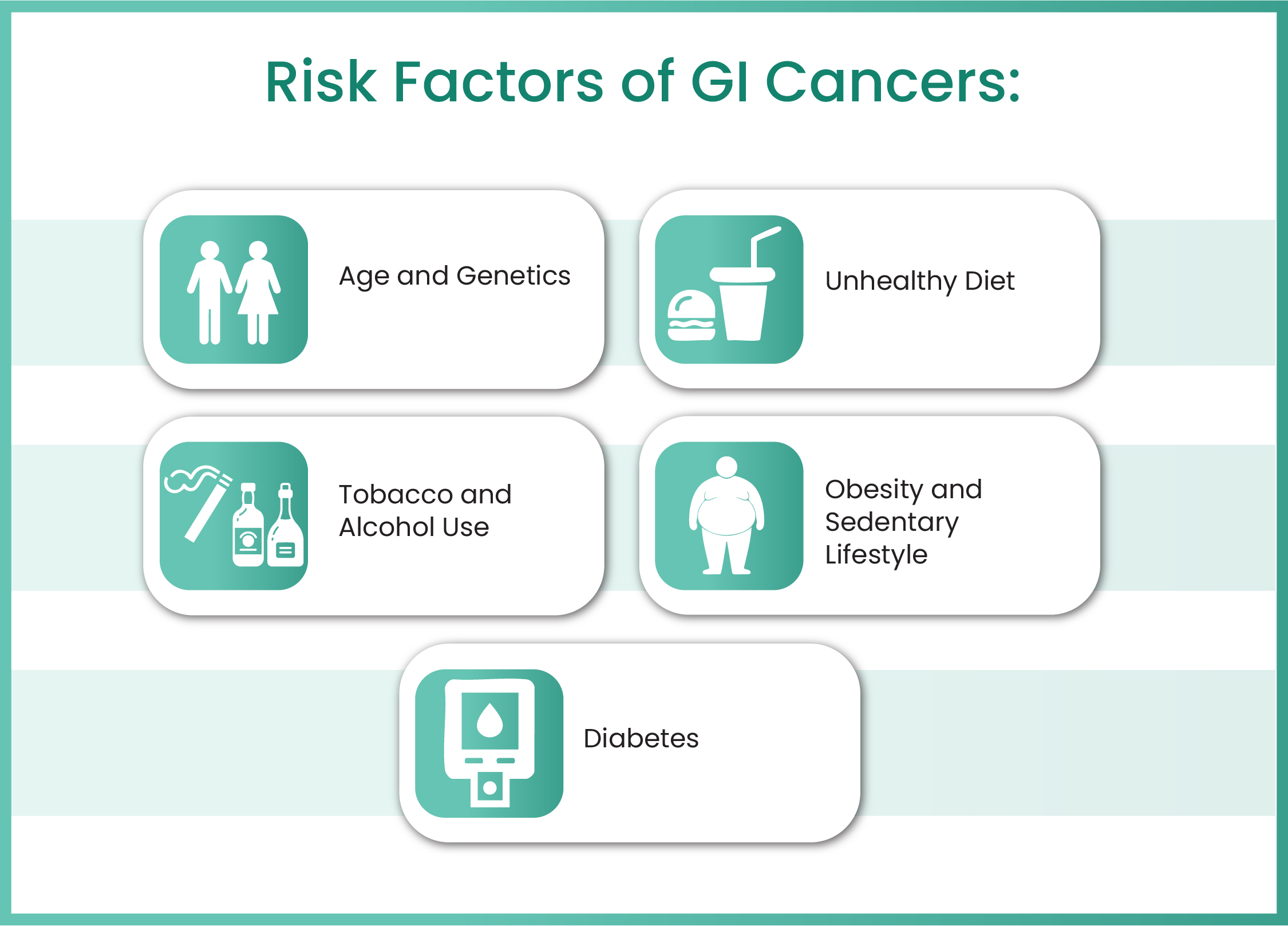 Risk Factors of GI Cancers:

Age and Genetics

Unhealthy Diet

Tobacco and Alcohol Use

Obesity and Sedentary Lifestyle

Diabetes